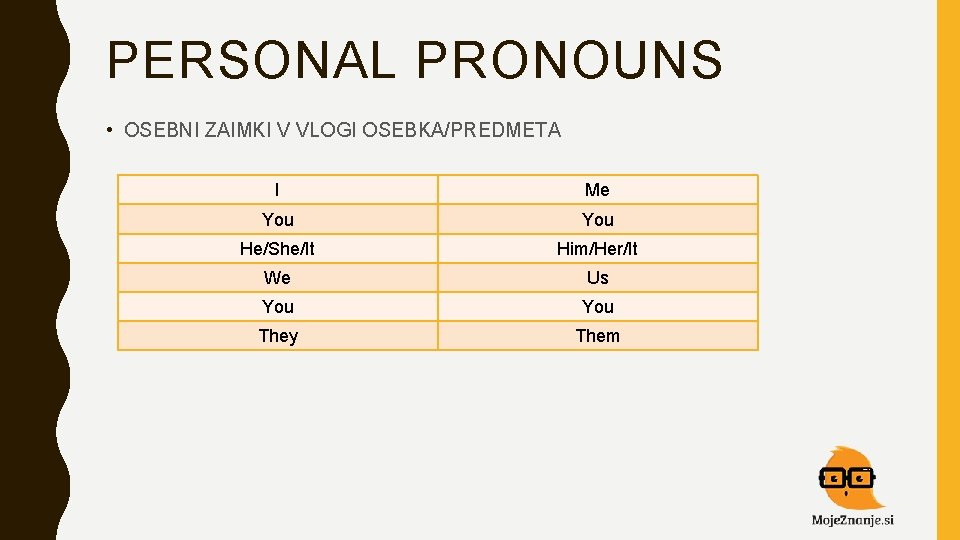 PERSONAL PRONOUNS

• OSEBNI ZAIMKI V VLOGI OSEBKA/PREDMETA

| I | Me |
|---|---|
| You | You |
| He/She/It | Him/Her/It |
| We | Us |
| You | You |
| They | Them |

MojeZnanje.si